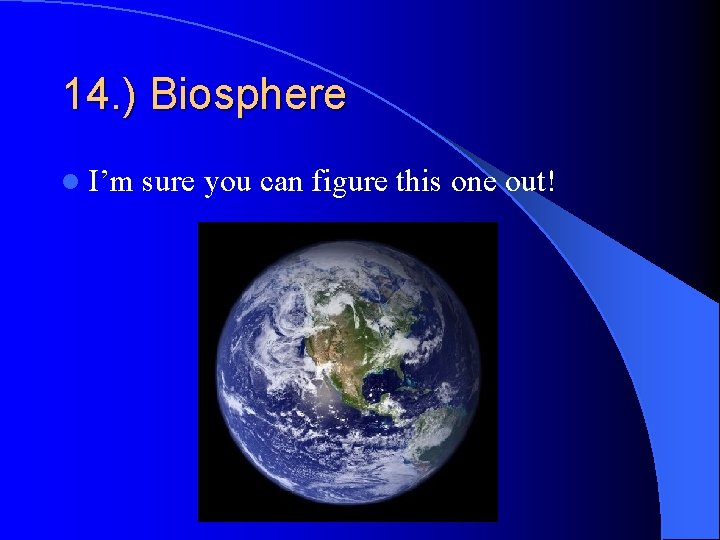 14.) Biosphere

I’m sure you can figure this one out!